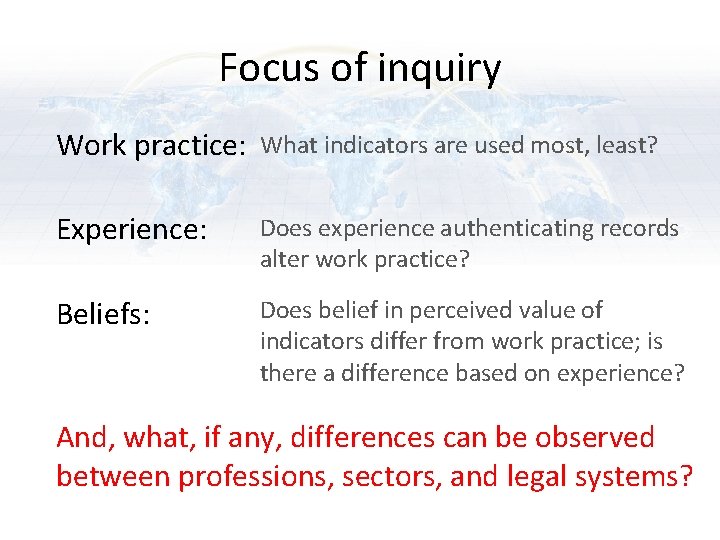 Focus of inquiry

Work practice: What indicators are used most, least?

Experience: Does experience authenticating records alter work practice?

Beliefs: Does belief in perceived value of indicators differ from work practice; is there a difference based on experience?

And, what, if any, differences can be observed between professions, sectors, and legal systems?